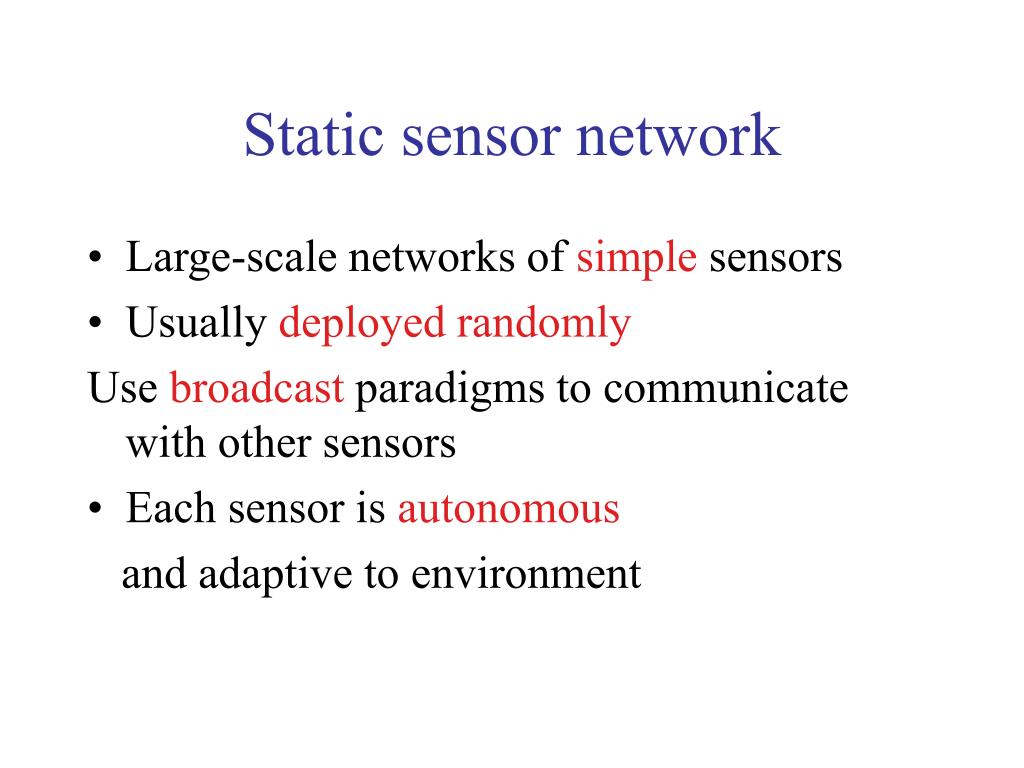 Static sensor network

• Large-scale networks of simple sensors
• Usually deployed randomly
Use broadcast paradigms to communicate with other sensors
• Each sensor is autonomous
and adaptive to environment